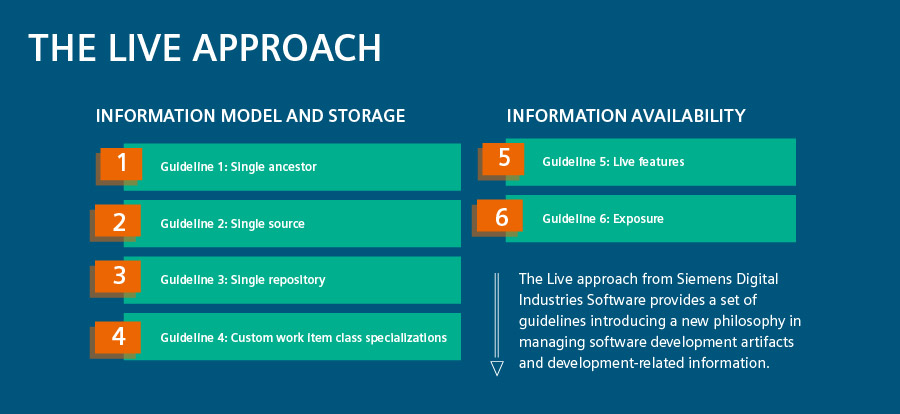 THE LIVE APPROACH

INFORMATION MODEL AND STORAGE

1 Guideline 1: Single ancestor

2 Guideline 2: Single source

3 Guideline 3: Single repository

4 Guideline 4: Custom work item class specializations

INFORMATION AVAILABILITY

5 Guideline 5: Live features

6 Guideline 6: Exposure

The Live approach from Siemens Digital Industries Software provides a set of guidelines introducing a new philosophy in managing software development artifacts and development-related information.